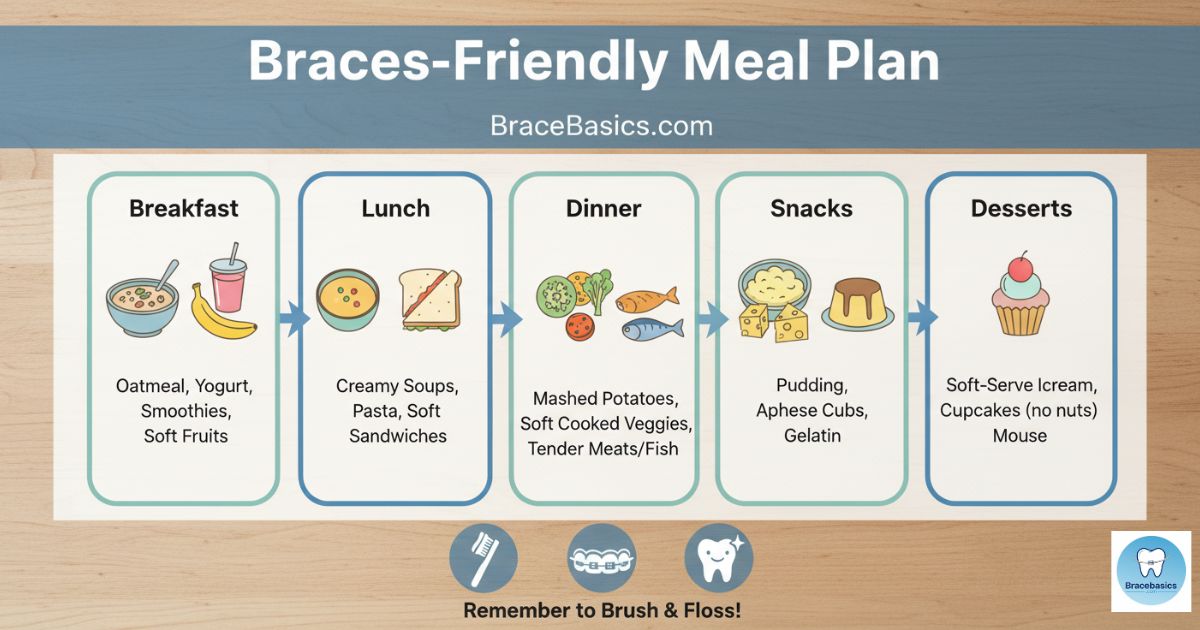 Braces-Friendly Meal Plan

BraceBasics.com

Breakfast

Oatmeal, Yogurt, Smoothies, Soft Fruits

Lunch

Creamy Soups, Pasta, Soft Sandwiches

Dinner

Mashed Potatoes, Soft Cooked Veggies, Tender Meats/Fish

Snacks

Pudding, Aphese Cubs, Gelatin

Desserts

Soft-Serve Icream, Cupcakes (no nuts) Mouse

Remember to Brush & Floss!

Bracebasics